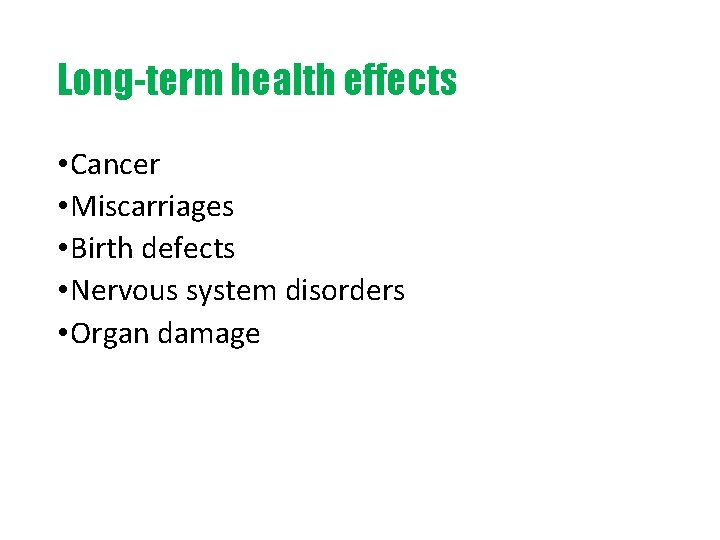 Long-term health effects

•Cancer
•Miscarriages
•Birth defects
•Nervous system disorders
•Organ damage